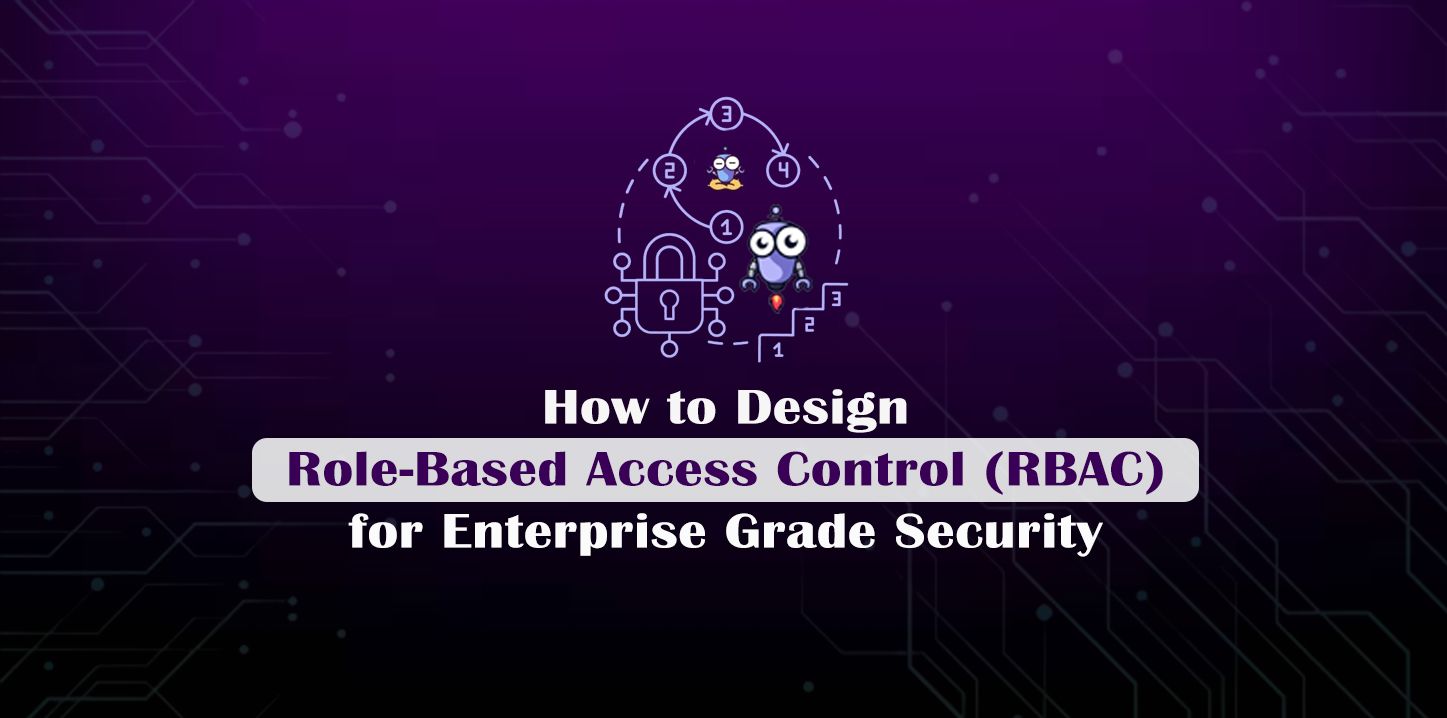 3
2
4
1
3
2
1

How to Design
Role-Based Access Control (RBAC)
for Enterprise Grade Security